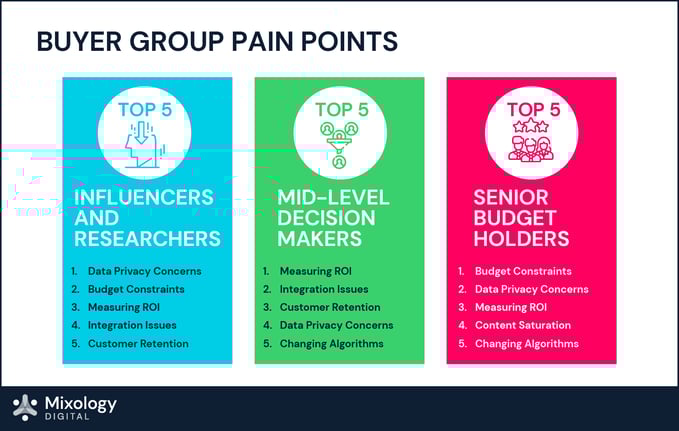 BUYER GROUP PAIN POINTS

TOP 5

INFLUENCERS AND RESEARCHERS

1. Data Privacy Concerns
2. Budget Constraints
3. Measuring ROI
4. Integration Issues
5. Customer Retention

TOP 5

MID-LEVEL DECISION MAKERS

1. Measuring ROI
2. Integration Issues
3. Customer Retention
4. Data Privacy Concerns
5. Changing Algorithms

TOP 5

SENIOR BUDGET HOLDERS

1. Budget Constraints
2. Data Privacy Concerns
3. Measuring ROI
4. Content Saturation
5. Changing Algorithms

Mixology DIGITAL